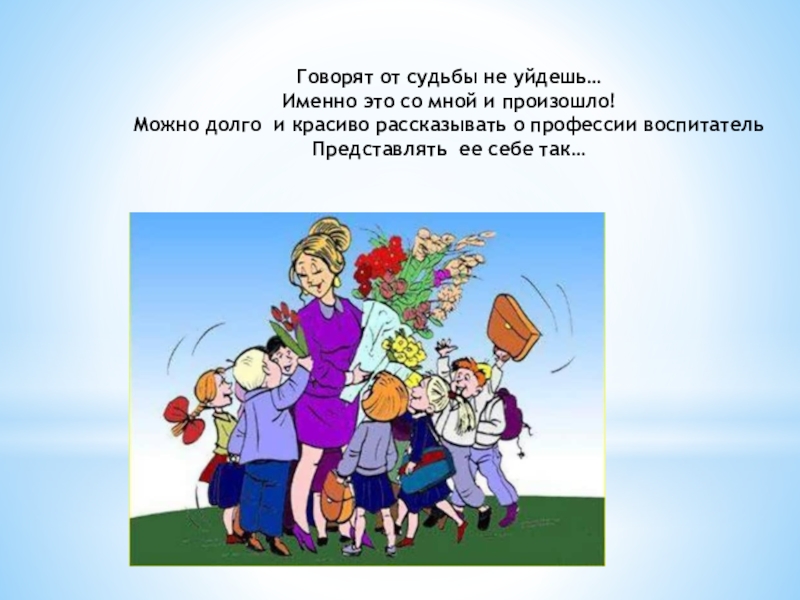 Говорят от судьбы не уйдешь…
Именно это со мной и произошло!
Можно долго и красиво рассказывать о профессии воспитатель
Представлять ее себе так…